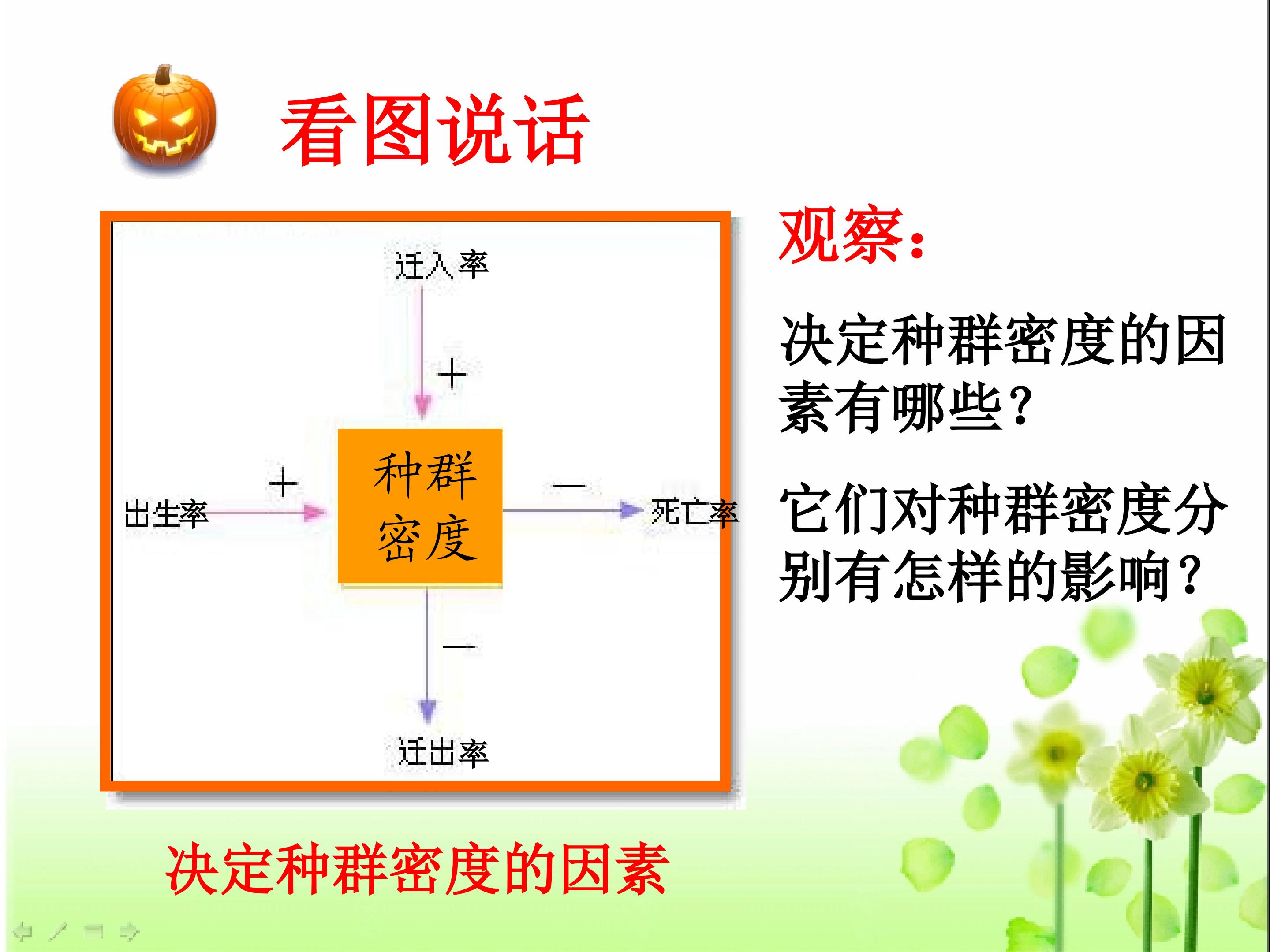 看图说话

迁入率

+

出生率

+

种群密度

—

死亡率

—

迁出率

决定种群密度的因素

观察：

决定种群密度的因素有哪些？

它们对种群密度分别有怎样的影响？